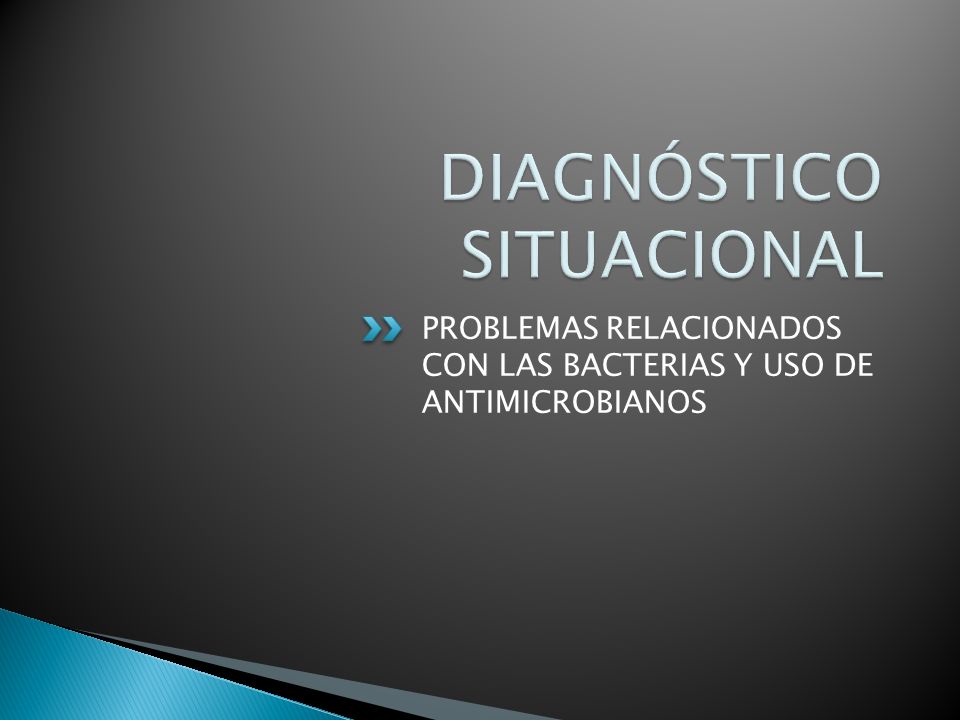 DIAGNÓSTICO SITUACIONAL

PROBLEMAS RELACIONADOS CON LAS BACTERIAS Y USO DE ANTIMICROBIANOS